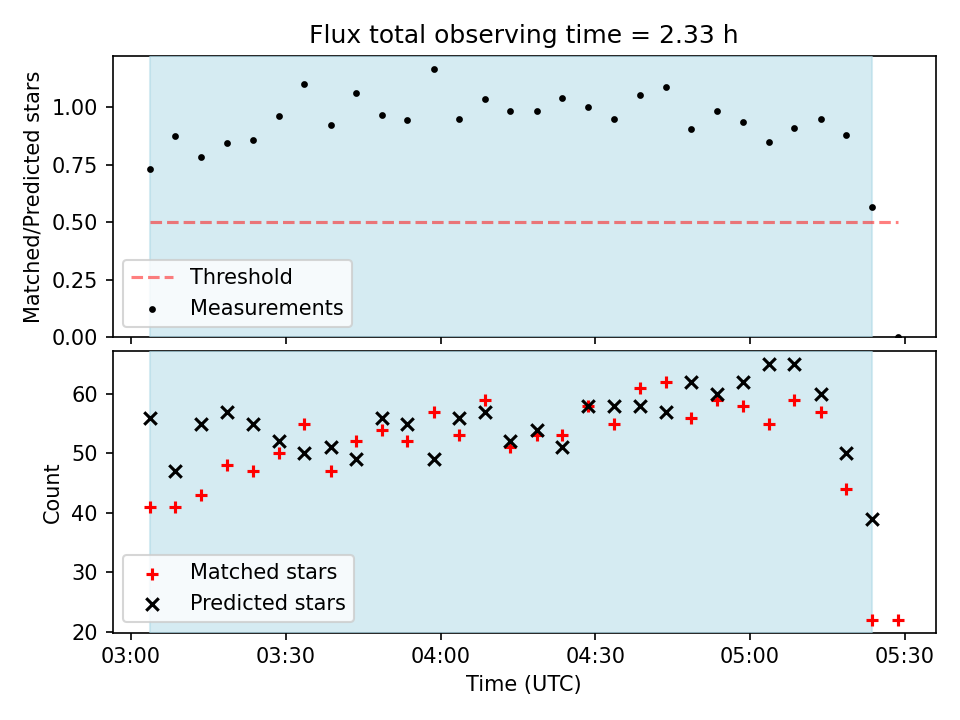 Flux total observing time = 2.33 h

Matched/Predicted stars

1.00
0.75
0.50
0.25
0.00

Threshold
Measurements

Count

60
50
40
30
20

Matched stars
Predicted stars

03:00
03:30
04:00
04:30
05:00
05:30

Time (UTC)